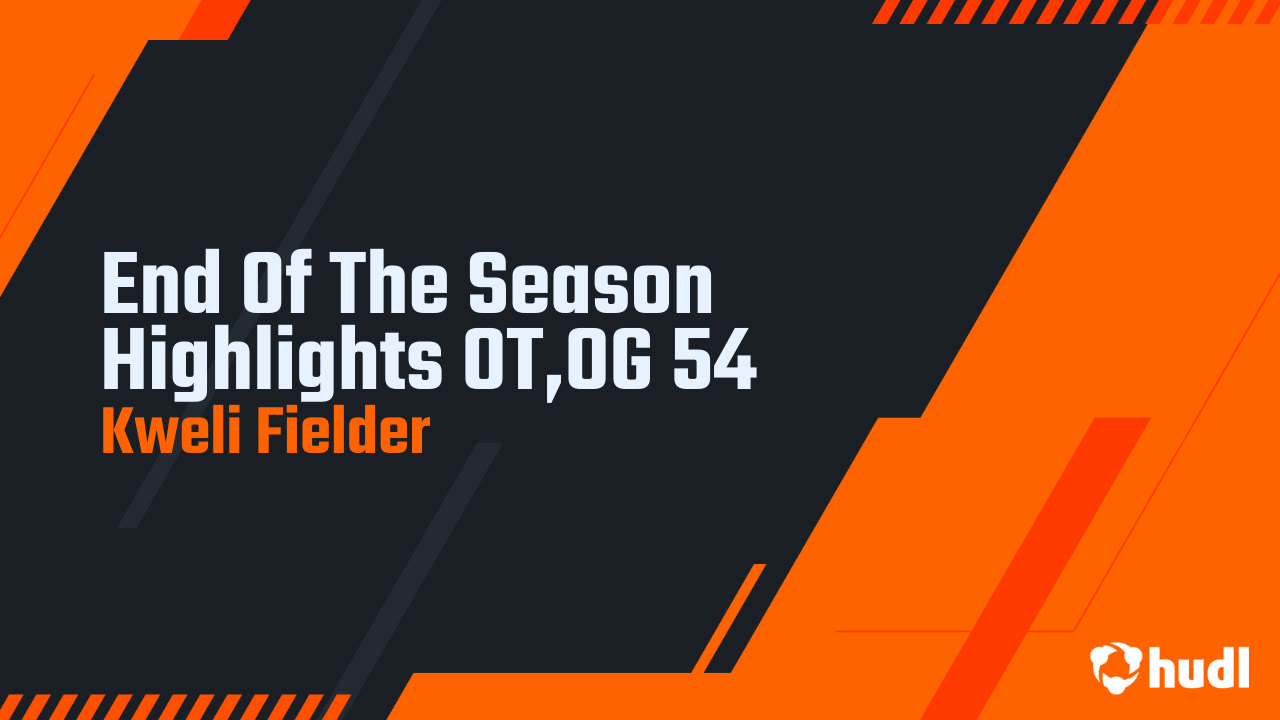 End Of The Season Highlights OT,OG 54
Kweli Fielder

hudl